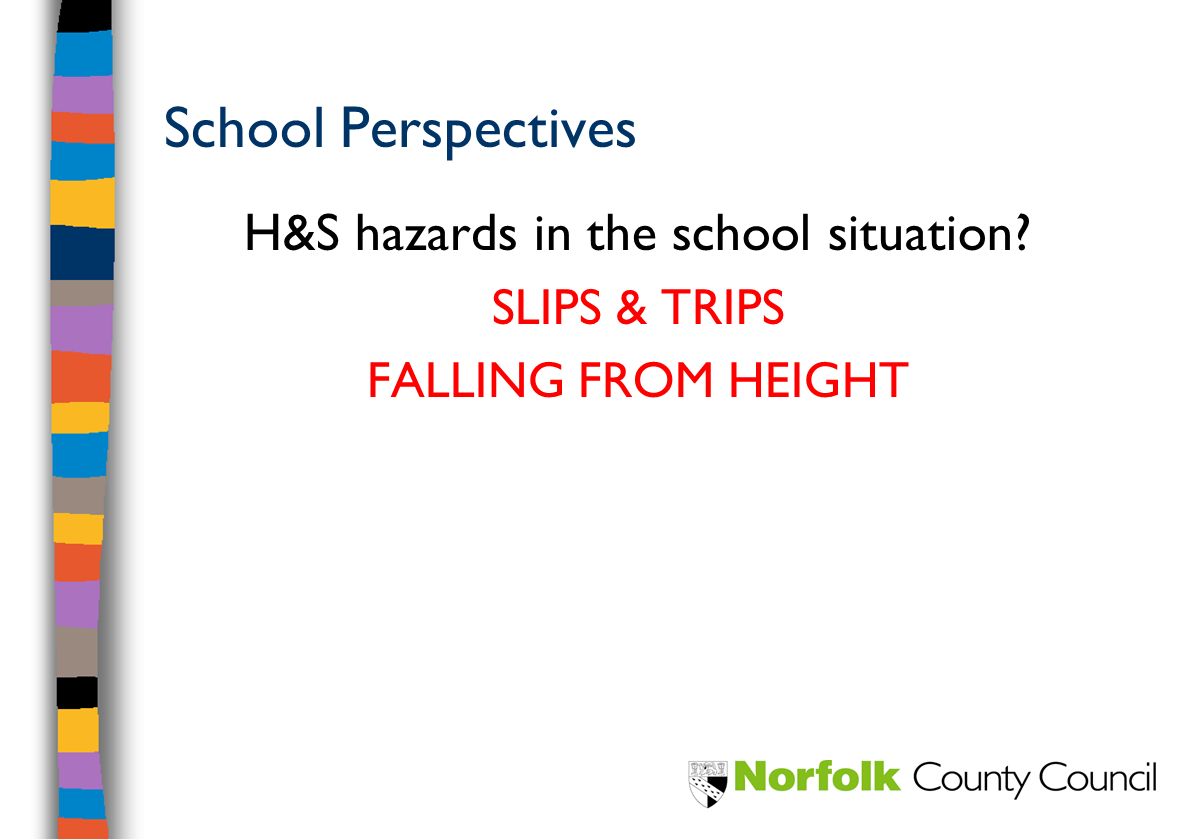 School Perspectives

H&S hazards in the school situation?

SLIPS & TRIPS

FALLING FROM HEIGHT

Norfolk County Council